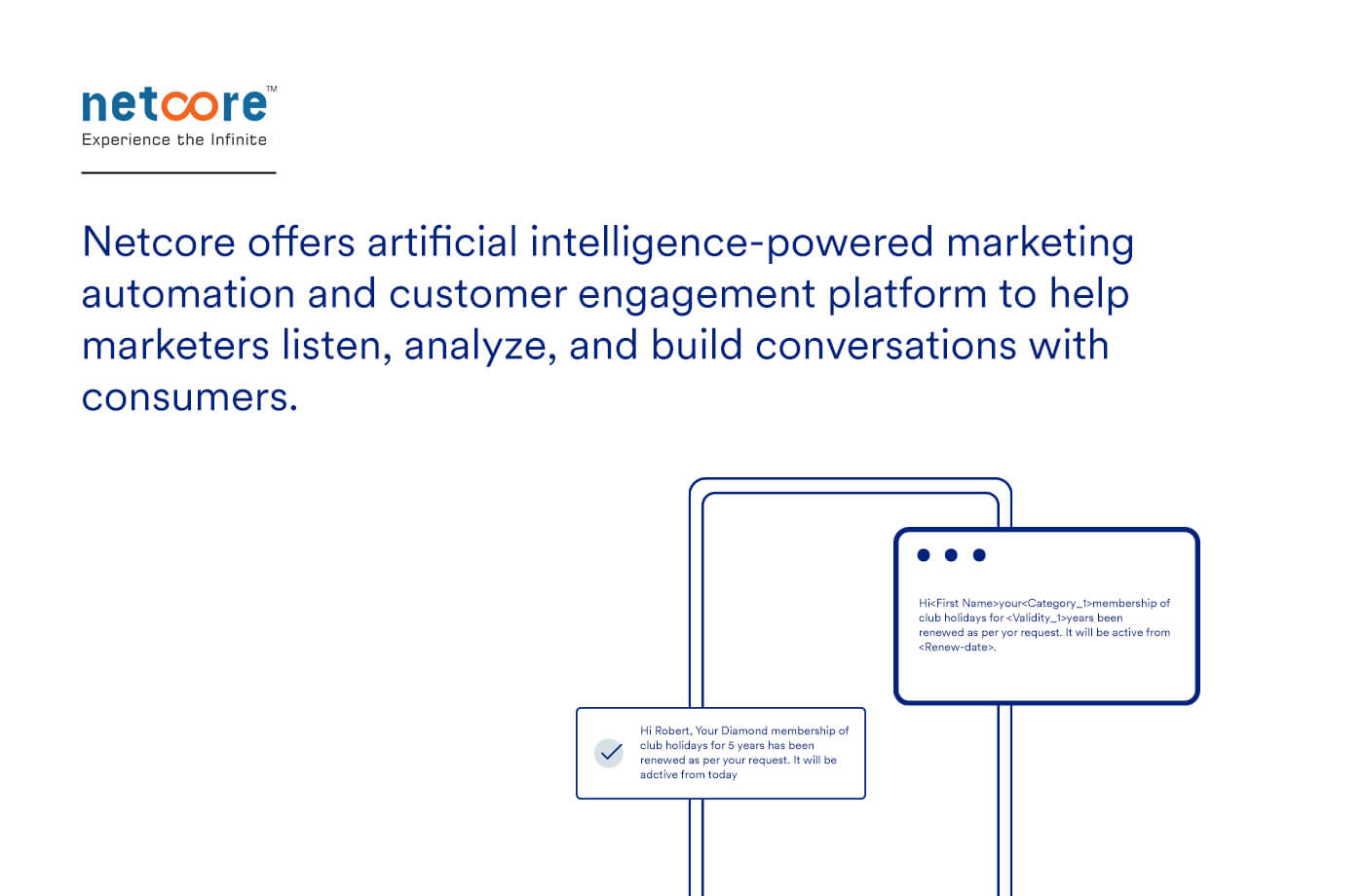 netcore™
Experience the Infinite

Netcore offers artificial intelligence-powered marketing automation and customer engagement platform to help marketers listen, analyze, and build conversations with consumers.

Hi<First Name>your<Category_1>membership of club holidays for <Validity_1>years been renewed as per yor request. It will be active from <Renew-date>.

Hi Robert, Your Diamond membership of club holidays for 5 years has been renewed as per your request. It will be adctive from today